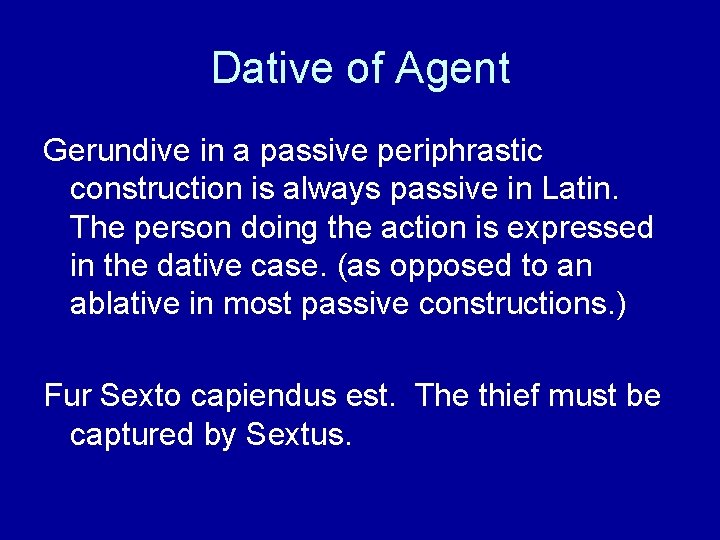 Dative of Agent

Gerundive in a passive periphrastic construction is always passive in Latin. The person doing the action is expressed in the dative case. (as opposed to an ablative in most passive constructions.)

Fur Sexto capiendus est. The thief must be captured by Sextus.